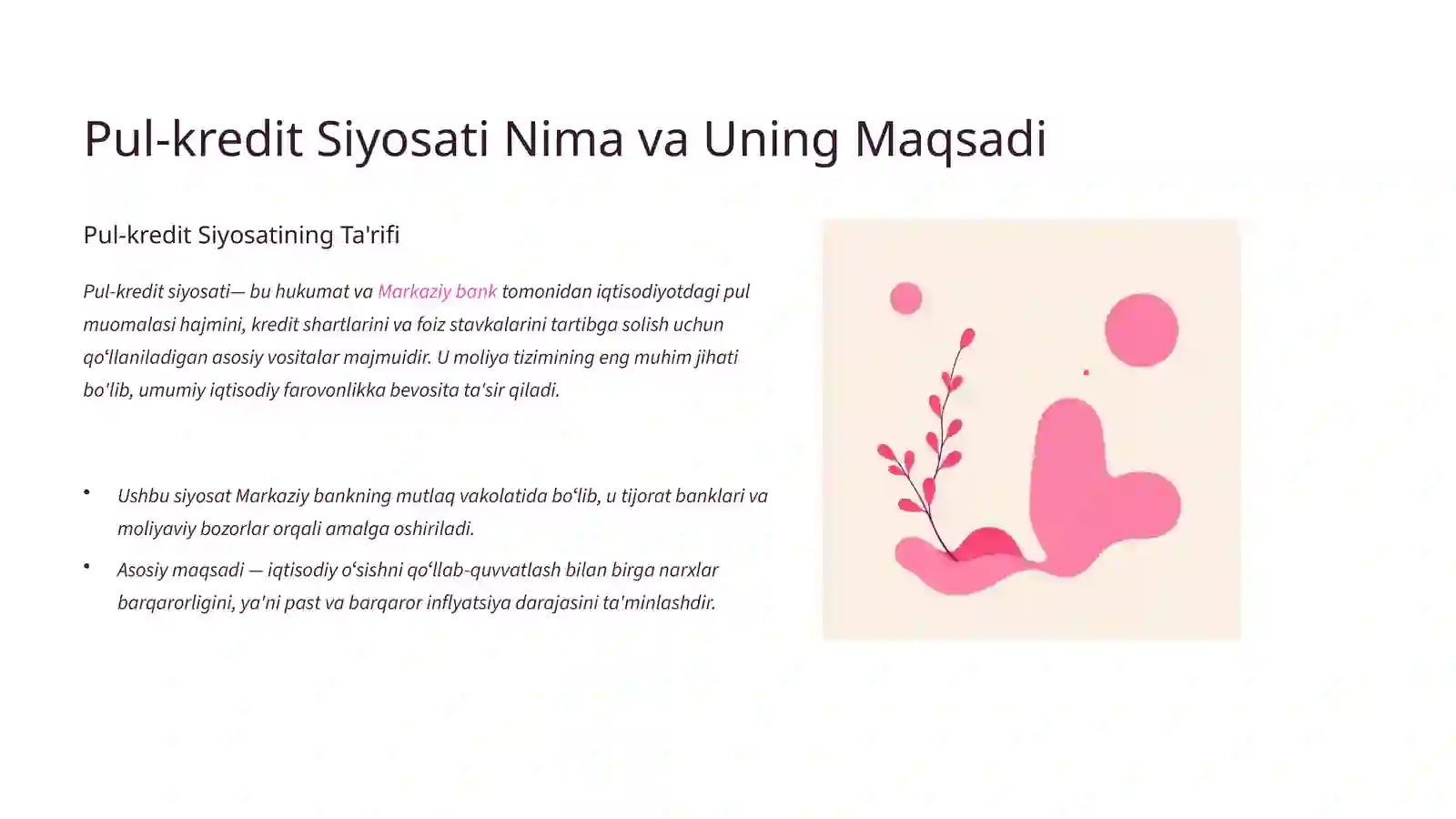 Pul-kredit Siyosati Nima va Uning Maqsadi

Pul-kredit Siyosatining Ta'rifi

Pul-kredit siyosati— bu hukumat va Markaziy bank tomonidan iqtisodiyotdagi pul muomalasi hajmini, kredit shartlarini va foiz stavkalarini tartibga solish uchun qo‘llaniladigan asosiy vositalar majmuidir. U moliya tizimining eng muhim jihati bo'lib, umumiy iqtisodiy farovonlikka bevosita ta'sir qiladi.

• Ushbu siyosat Markaziy bankning mutlaq vakolatida bo‘lib, u tijorat banklari va moliyaviy bozorlar orqali amalga oshiriladi.

• Asosiy maqsadi — iqtisodiy o‘sishni qo‘llab-quvvatlash bilan birga narxlar barqarorligini, ya'ni past va barqaror inflyatsiya darajasini ta'minlashdir.